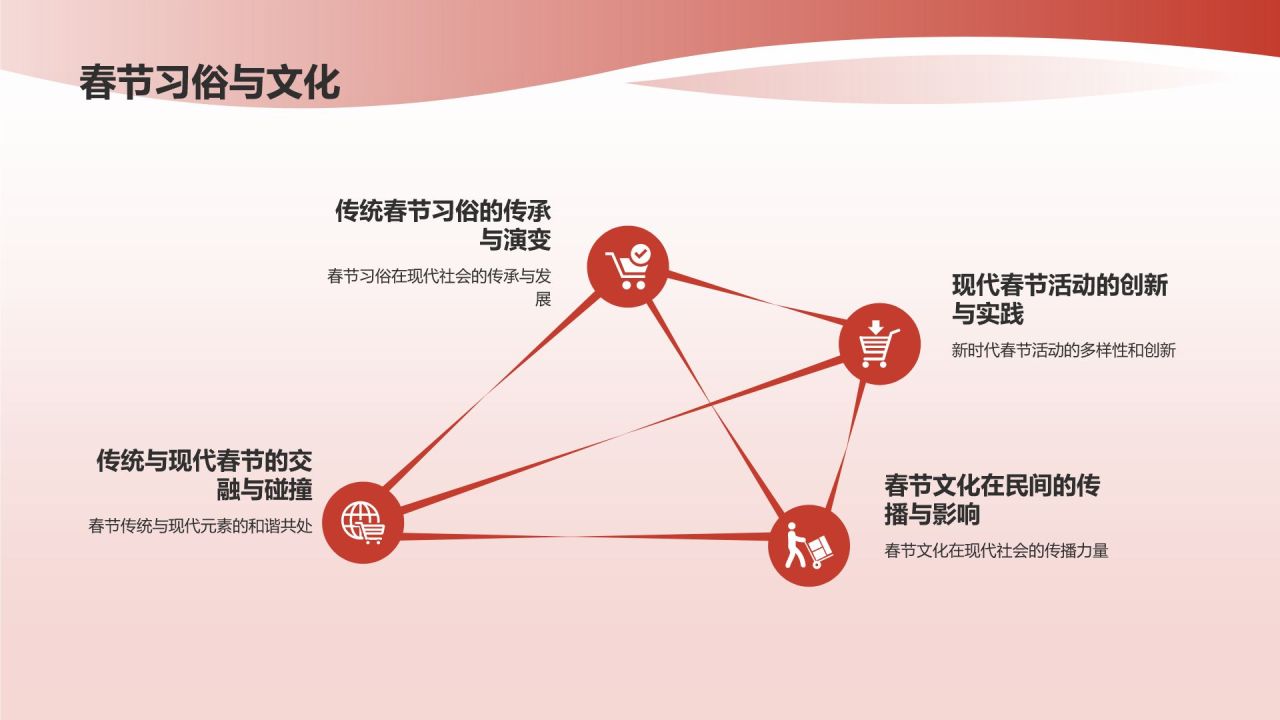 春节习俗与文化

传统春节习俗的传承与演变

春节习俗在现代社会的传承与发展

现代春节活动的创新与实践

新时代春节活动的多样性和创新

传统与现代春节的交融与碰撞

春节传统与现代元素的和谐共处

春节文化在民间的传播与影响

春节文化在现代社会的传播力量